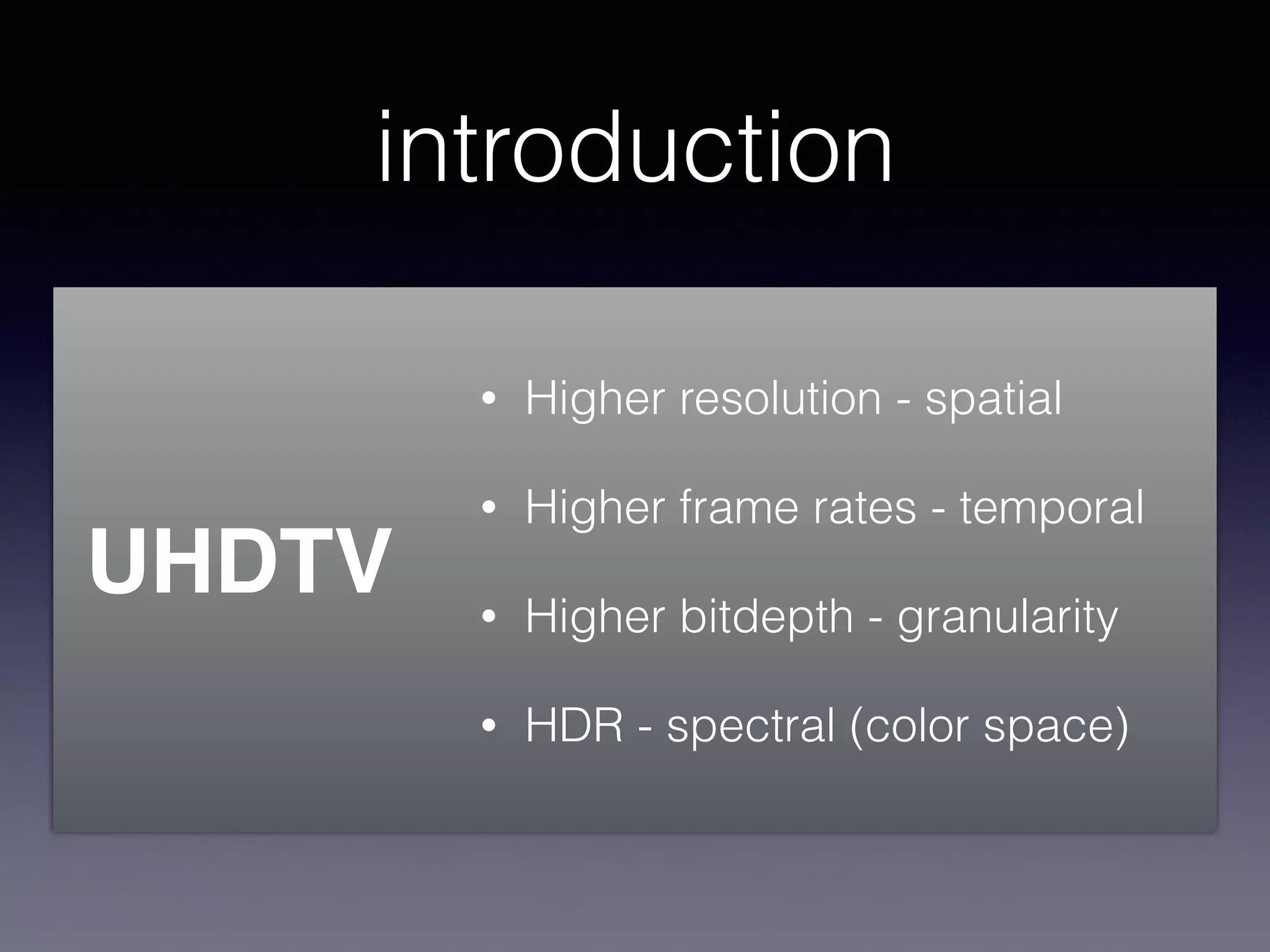 introduction

UHDTV

• Higher resolution - spatial

• Higher frame rates - temporal

• Higher bitdepth - granularity

• HDR - spectral (color space)